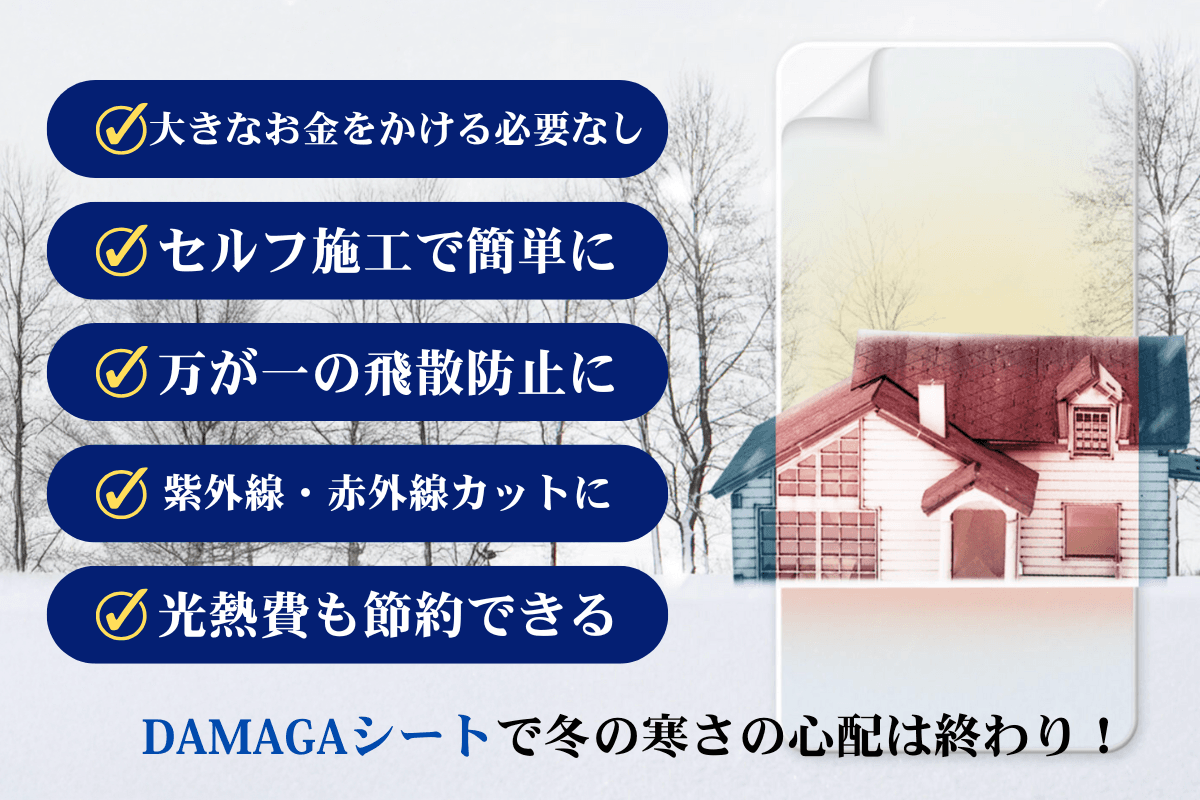 大きなお金をかける必要なし

セルフ施工で簡単に

万が一の飛散防止に

紫外線・赤外線カットに

光熱費も節約できる

DAMAGAシートで冬の寒さの心配は終わり！